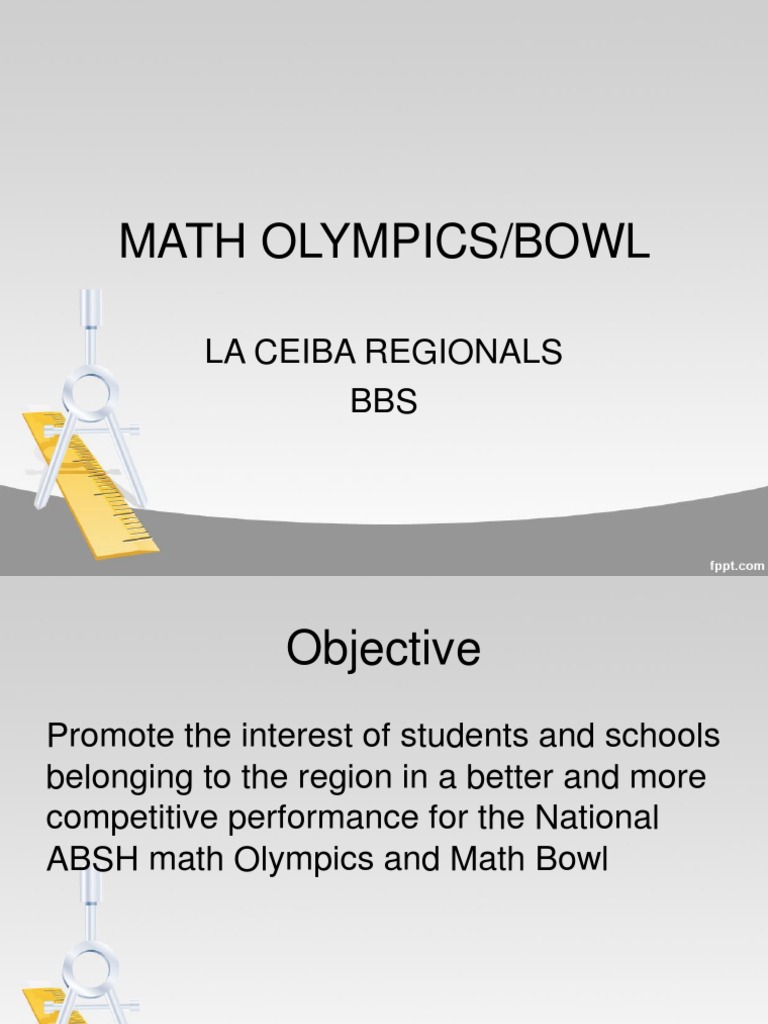 MATH OLYMPICS/BOWL

LA CEIBA REGIONALS
BBS

fppt.com

Objective

Promote the interest of students and schools belonging to the region in a better and more competitive performance for the National ABSH math Olympics and Math Bowl